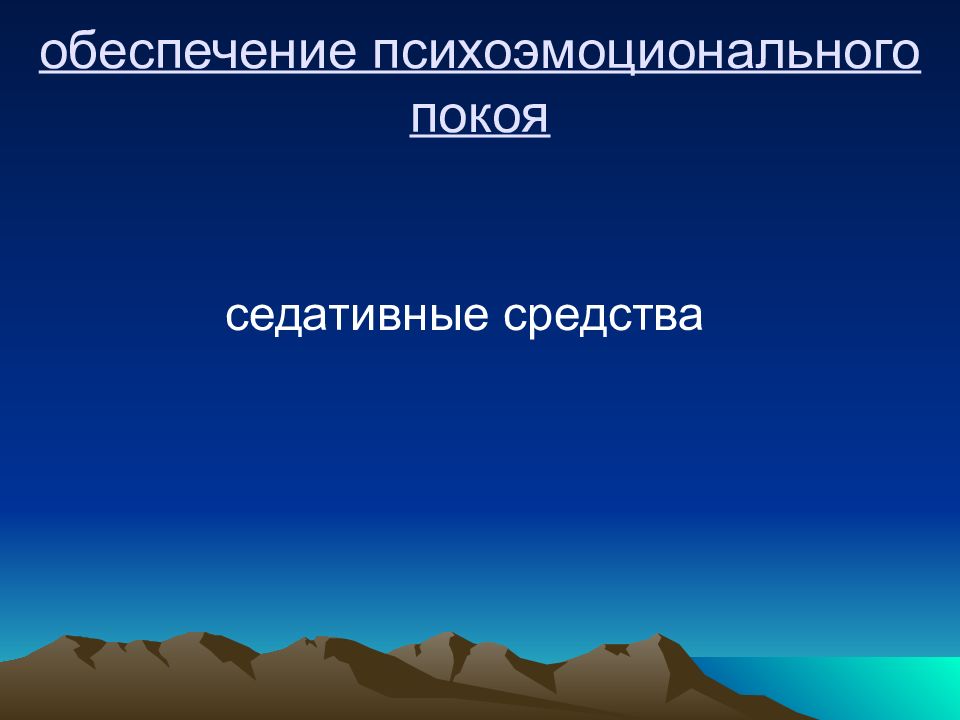 обеспечение психоэмоционального покоя

седативные средства